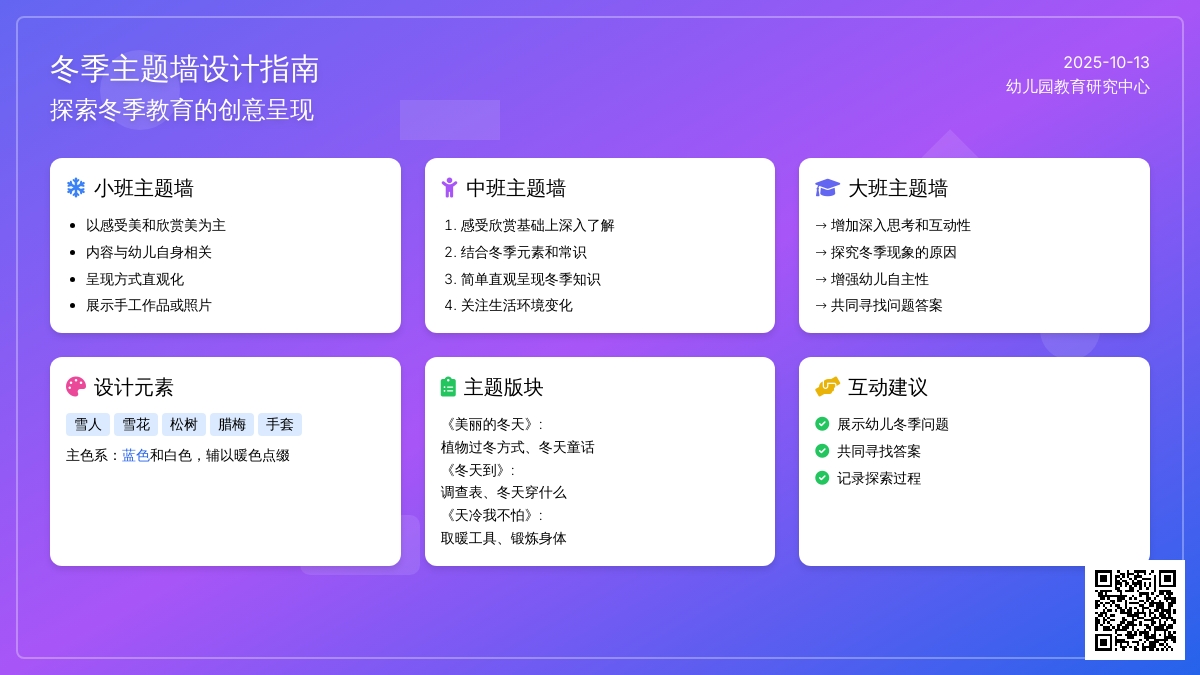 冬季主题墙设计指南
探索冬季教育的创意呈现

2025-10-13
幼儿园教育研究中心

小班主题墙
- 以感受美和欣赏美为主
- 内容与幼儿自身相关
- 呈现方式直观化
- 展示手工作品或照片

中班主题墙
1. 感受欣赏基础上深入了解
2. 结合冬季元素和常识
3. 简单直观呈现冬季知识
4. 关注生活环境变化

大班主题墙
→ 增加深入思考和互动性
→ 探究冬季现象的原因
→ 增强幼儿自主性
→ 共同寻找问题答案

设计元素
雪人 雪花 松树 腊梅 手套
主色系：蓝色和白色，辅以暖色点缀

主题版块
《美丽的冬天》：
植物过冬方式、冬天童话
《冬天到》：
调查表、冬天穿什么
《天冷我不怕》：
取暖工具、锻炼身体

互动建议
展示幼儿冬季问题
共同寻找答案
记录探索过程